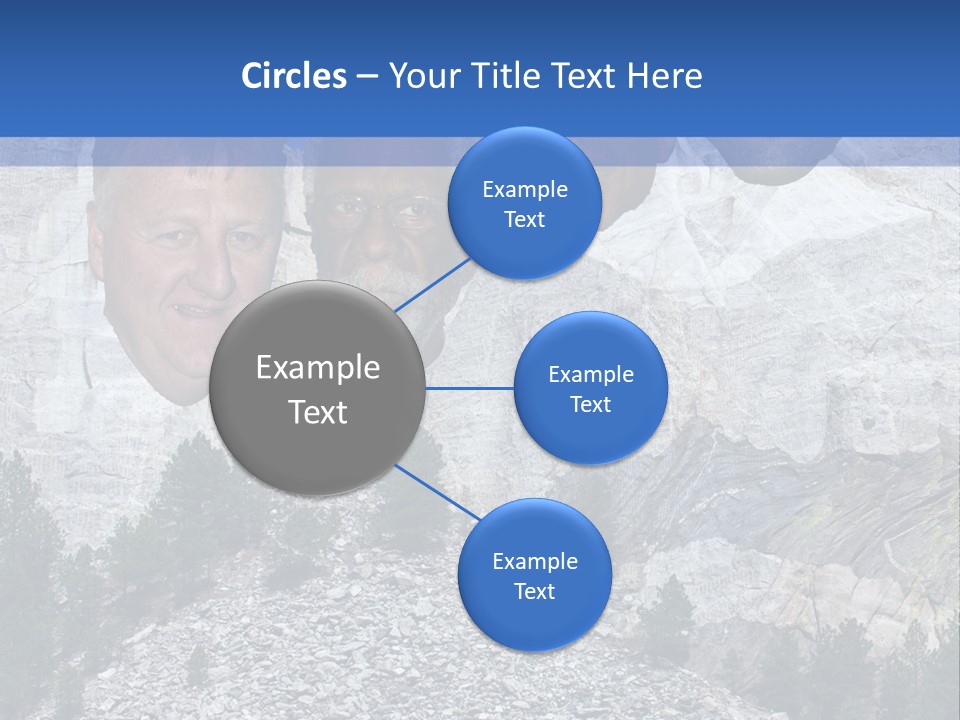 Circles – Your Title Text Here

Example Text

Example Text

Example Text

Example Text